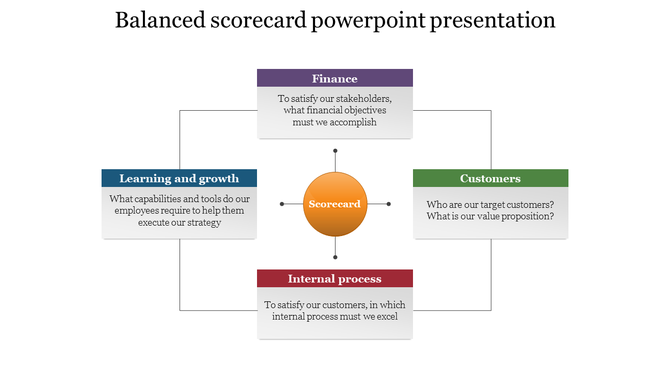 Balanced scorecard powerpoint presentation

Finance

To satisfy our stakeholders, what financial objectives must we accomplish

Learning and growth

What capabilities and tools do our employees require to help them execute our strategy

Scorecard

Customers

Who are our target customers? What is our value proposition?

Internal process

To satisfy our customers, in which internal process must we excel